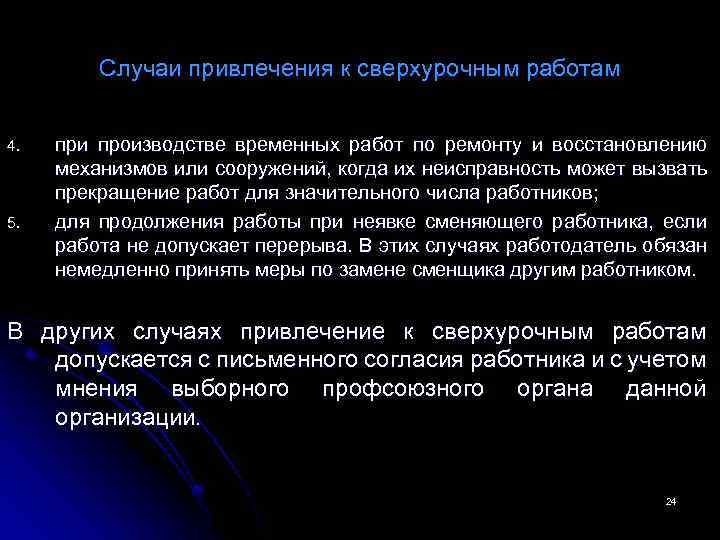 Случаи привлечения к сверхурочным работам

4. при производстве временных работ по ремонту и восстановлению механизмов или сооружений, когда их неисправность может вызвать прекращение работ для значительного числа работников;

5. для продолжения работы при неявке сменяющего работника, если работа не допускает перерыва. В этих случаях работодатель обязан немедленно принять меры по замене сменщика другим работником.

В других случаях привлечение к сверхурочным работам допускается с письменного согласия работника и с учетом мнения выборного профсоюзного органа данной организации.

24